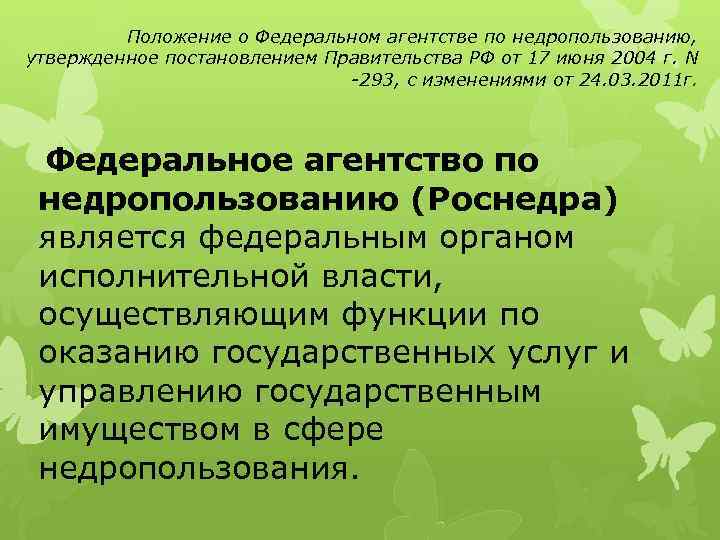 Положение о Федеральном агентстве по недропользованию, утвержденное постановлением Правительства РФ от 17 июня 2004 г. N -293, с изменениями от 24.03.2011г.

Федеральное агентство по недропользованию (Роснедра) является федеральным органом исполнительной власти, осуществляющим функции по оказанию государственных услуг и управлению государственным имуществом в сфере недропользования.